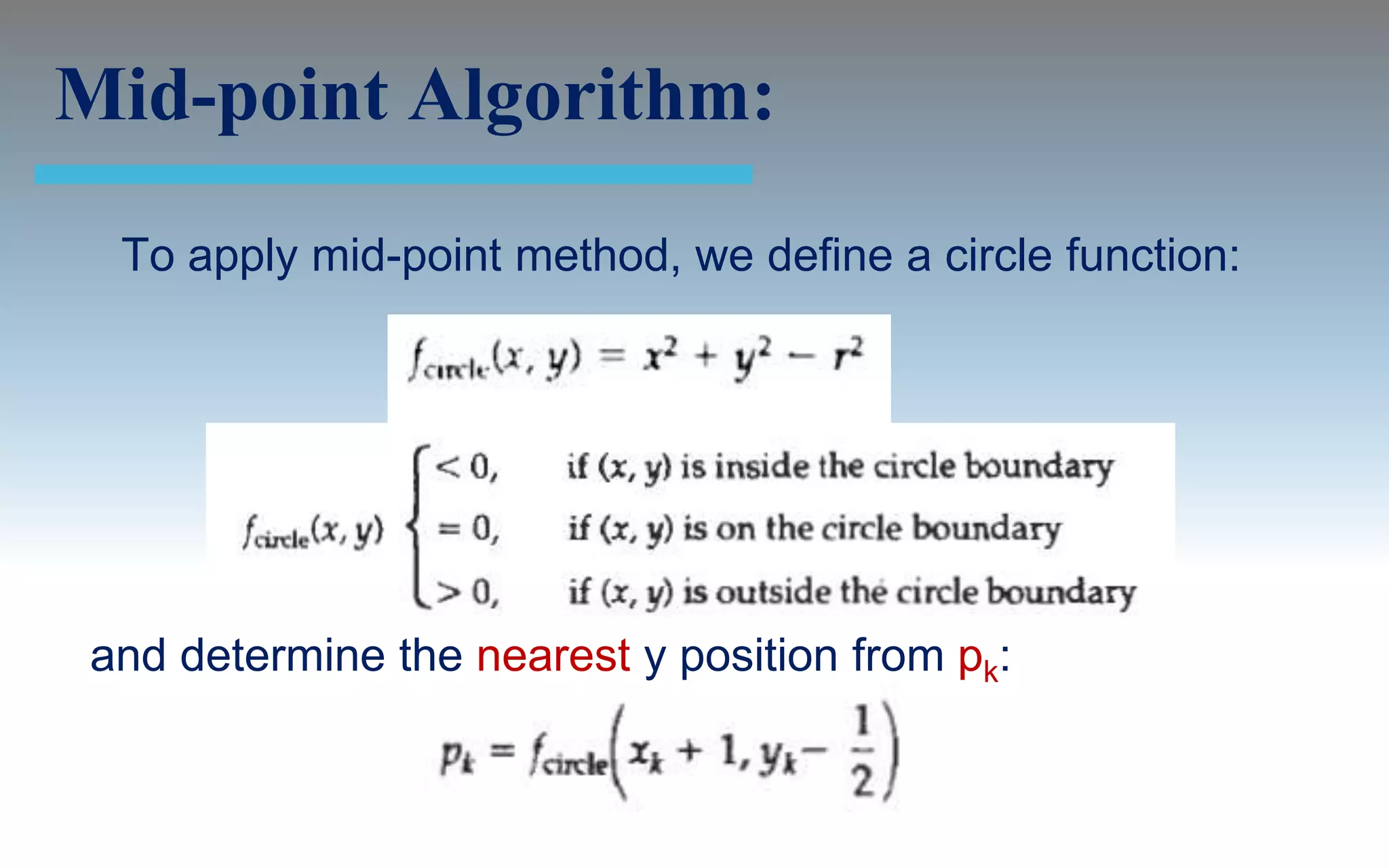 Mid-point Algorithm:

To apply mid-point method, we define a circle function:

$f_{circle}(x, y) = x^2 + y^2 - r^2$

$f_{circle}(x, y) \begin{cases} < 0, & \text{if } (x, y) \text{ is inside the circle boundary} \\ = 0, & \text{if } (x, y) \text{ is on the circle boundary} \\ > 0, & \text{if } (x, y) \text{ is outside the circle boundary} \end{cases}$

and determine the nearest y position from $p_k$:

$p_k = f_{circle}\left(x_k + 1, y_k - \frac{1}{2}\right)$